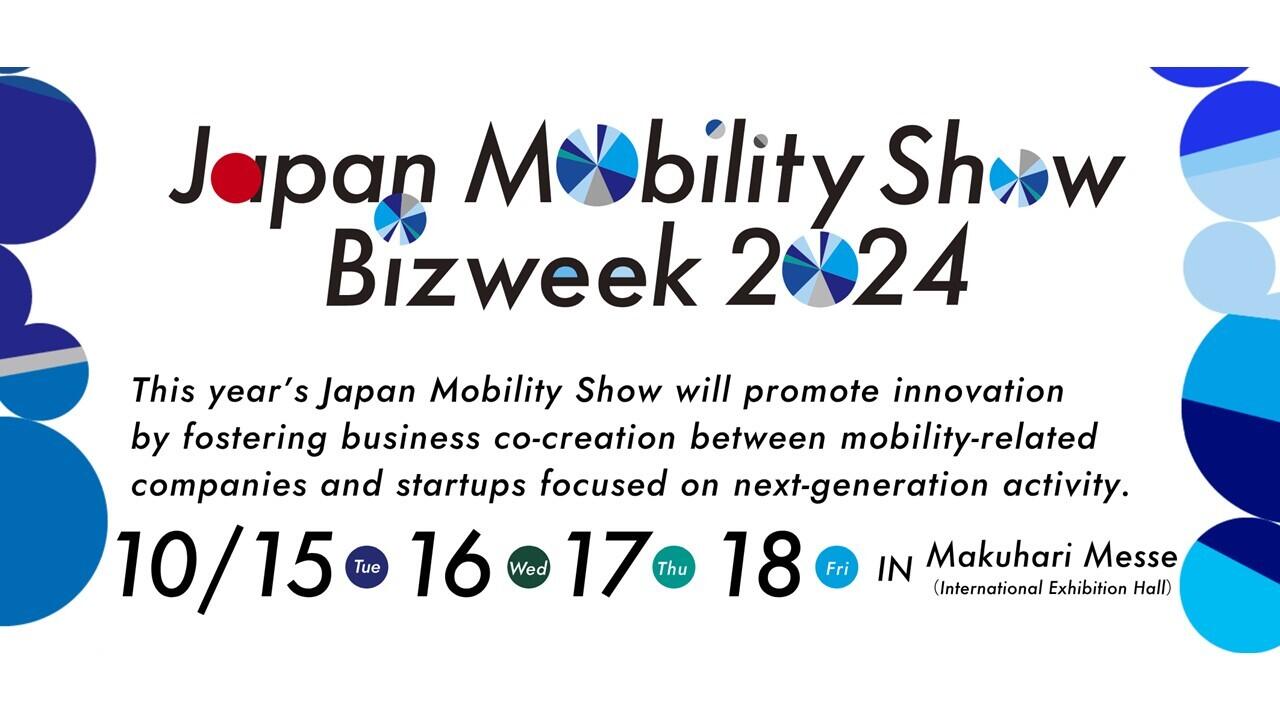 Japan Mobility Show
Bizweek 2024

This year's Japan Mobility Show will promote innovation by fostering business co-creation between mobility-related companies and startups focused on next-generation activity.

10/15 Tue 16 Wed 17 Thu 18 Fri IN Makuhari Messe
(International Exhibition Hall)